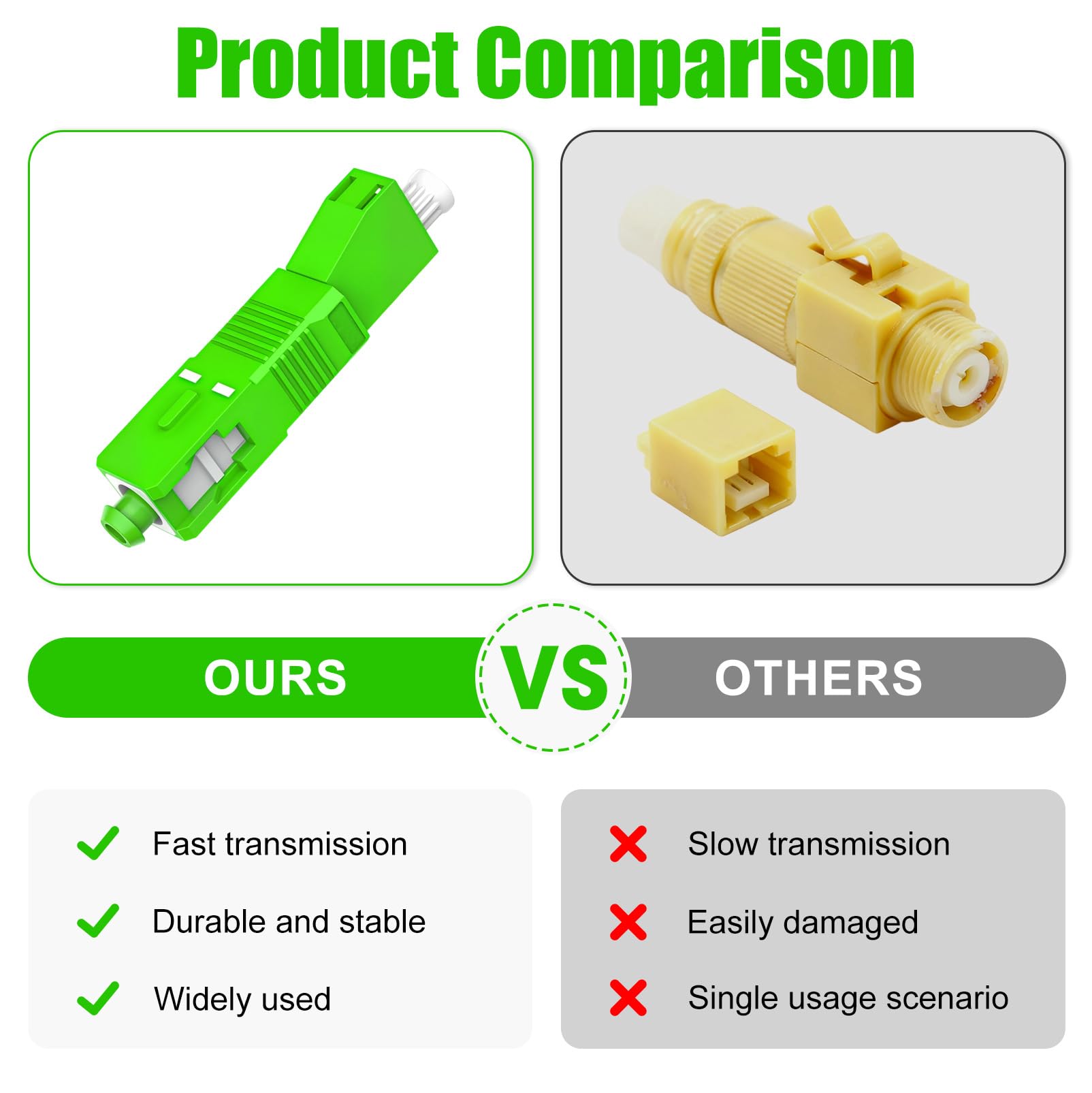 Product Comparison

OURS VS OTHERS

Fast transmission
Durable and stable
Widely used

Slow transmission
Easily damaged
Single usage scenario